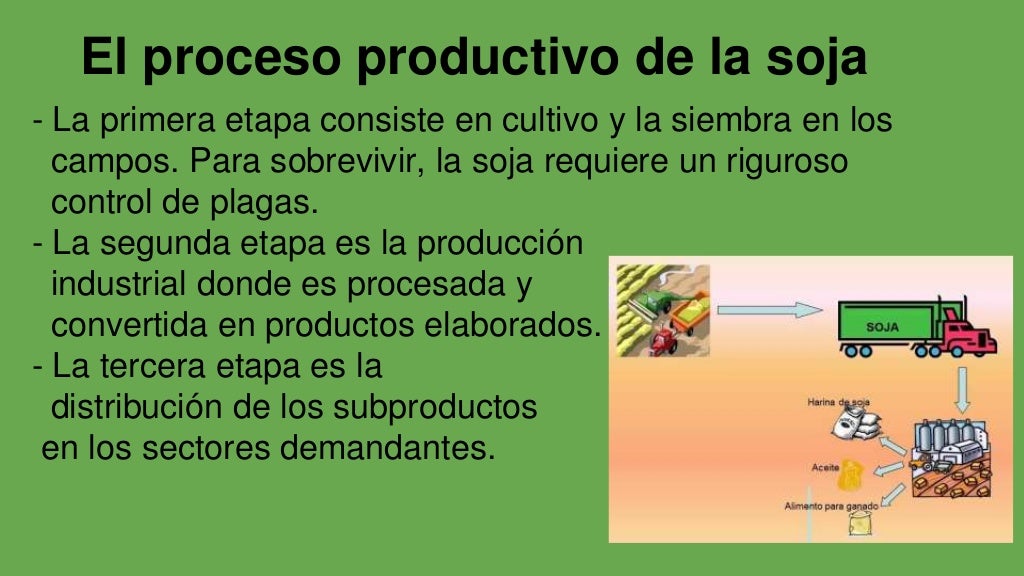 El proceso productivo de la soja

- La primera etapa consiste en cultivo y la siembra en los campos. Para sobrevivir, la soja requiere un riguroso control de plagas.
- La segunda etapa es la producción industrial donde es procesada y convertida en productos elaborados.
- La tercera etapa es la distribución de los subproductos en los sectores demandantes.

SOJA

Harina de soja

Aceite

Alimento para ganado